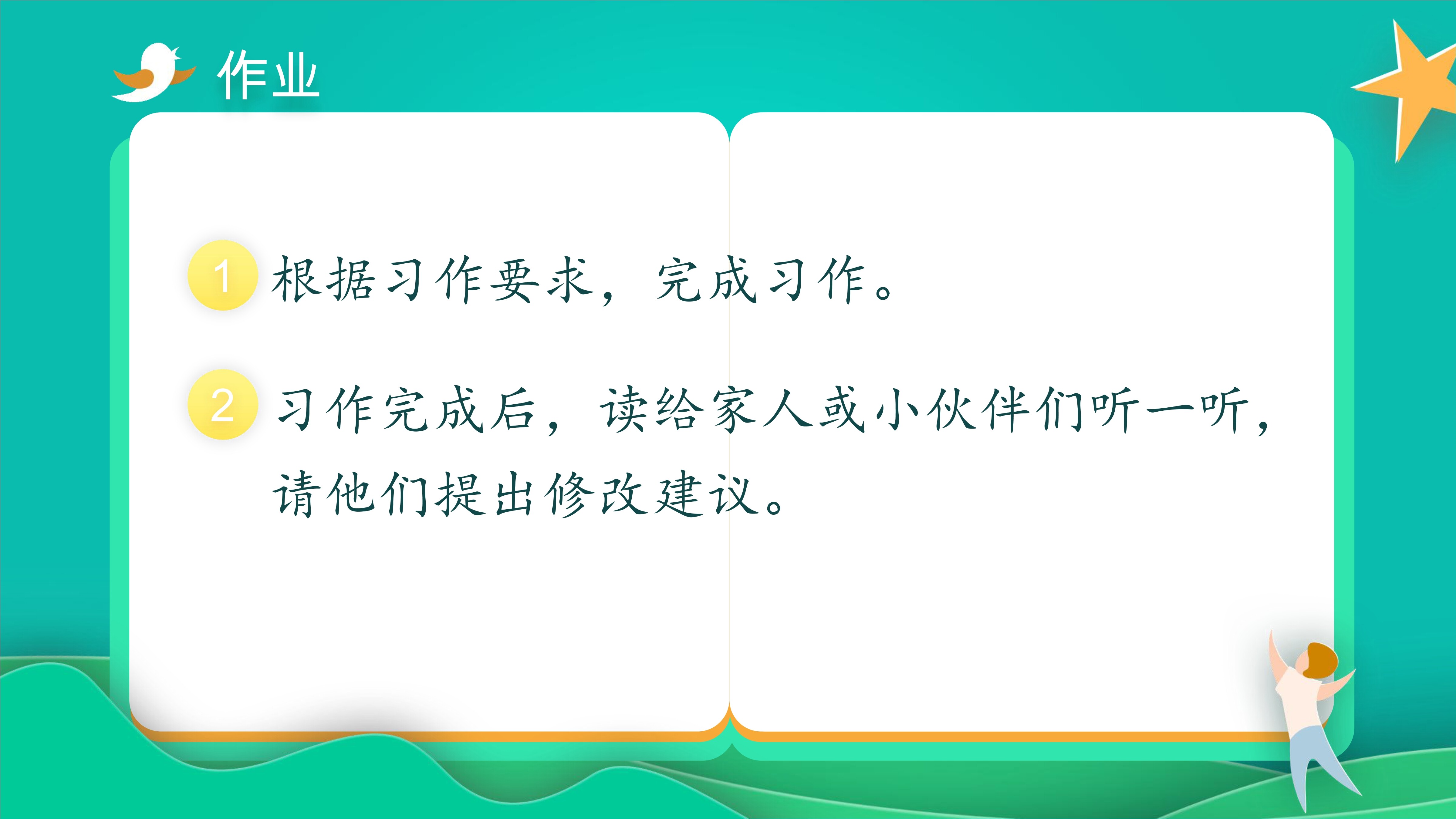 作业

1 根据习作要求，完成习作。

2 习作完成后，读给家人或小伙伴们听一听，请他们提出修改建议。